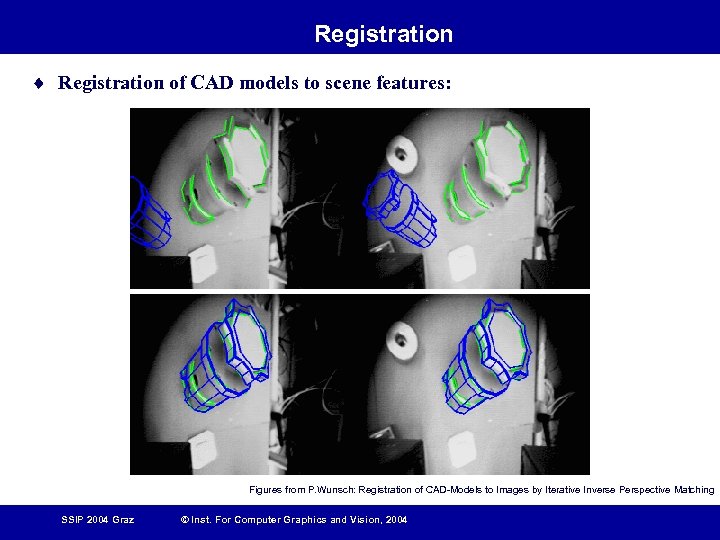 Registration

♦ Registration of CAD models to scene features:

Figures from P.Wunsch: Registration of CAD-Models to Images by Iterative Inverse Perspective Matching

SSIP 2004 Graz © Inst. For Computer Graphics and Vision, 2004